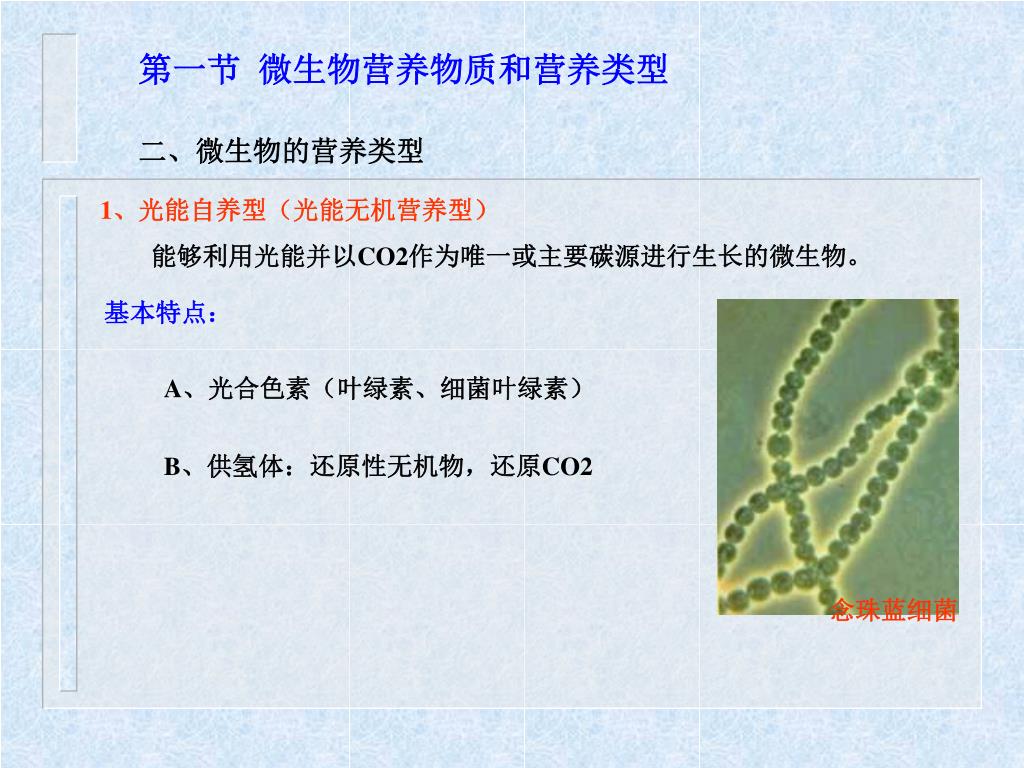 第一节 微生物营养物质和营养类型

二、微生物的营养类型

1、光能自养型（光能无机营养型）

能够利用光能并以CO2作为唯一或主要碳源进行生长的微生物。

基本特点：

A、光合色素（叶绿素、细菌叶绿素）

B、供氢体：还原性无机物，还原CO2

念珠蓝细菌